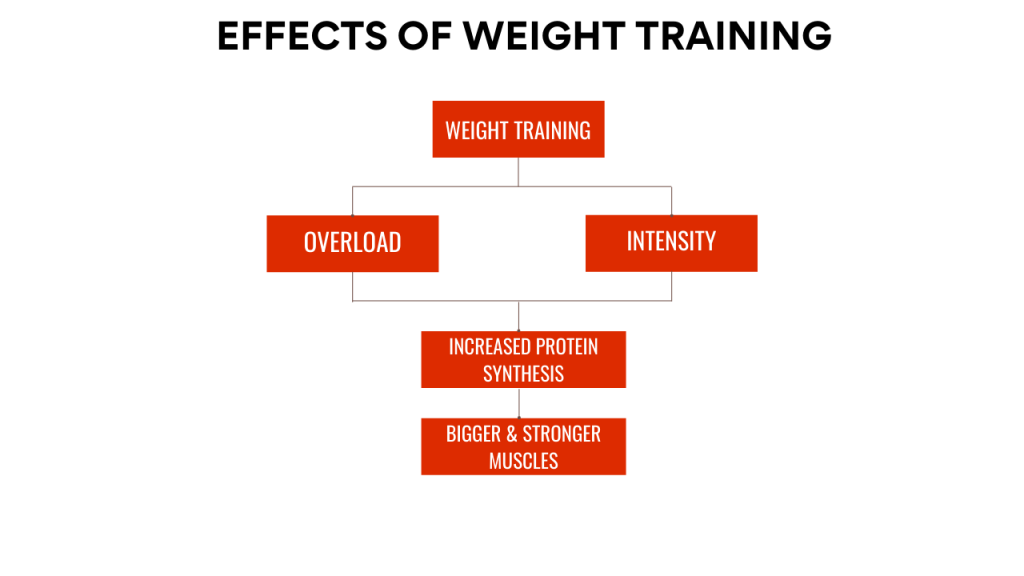 EFFECTS OF WEIGHT TRAINING

WEIGHT TRAINING

OVERLOAD

INTENSITY

INCREASED PROTEIN SYNTHESIS

BIGGER & STRONGER MUSCLES